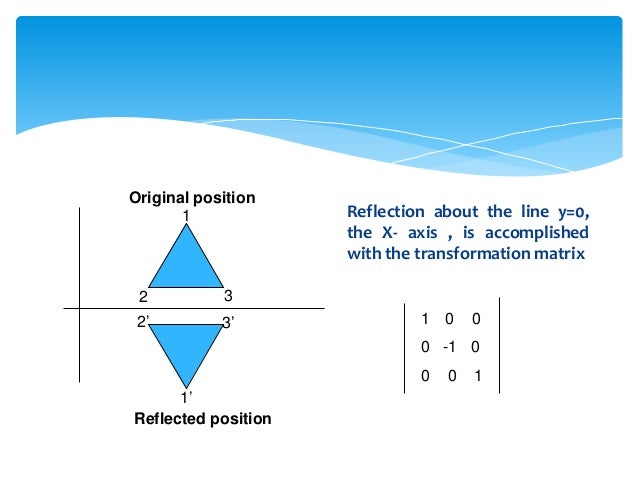 Original position

1

2

3

2'

3'

1'

Reflected position

Reflection about the line y=0, the X- axis , is accomplished with the transformation matrix

$\begin{vmatrix} 1 & 0 & 0 \\ 0 & -1 & 0 \\ 0 & 0 & 1 \end{vmatrix}$